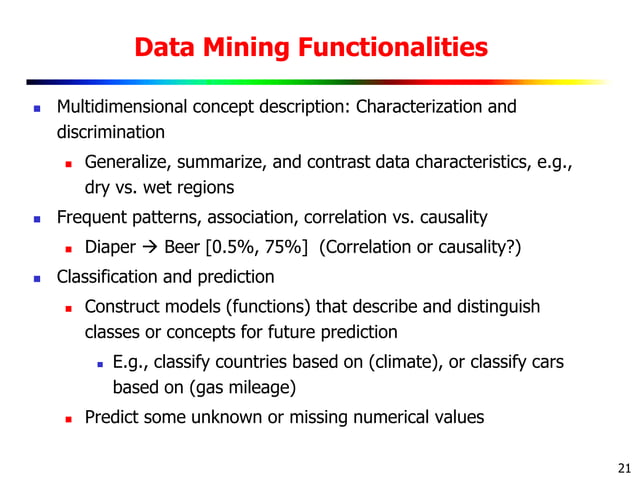 Data Mining Functionalities

- Multidimensional concept description: Characterization and discrimination
  - Generalize, summarize, and contrast data characteristics, e.g., dry vs. wet regions
- Frequent patterns, association, correlation vs. causality
  - Diaper → Beer [0.5%, 75%] (Correlation or causality?)
- Classification and prediction
  - Construct models (functions) that describe and distinguish classes or concepts for future prediction
    - E.g., classify countries based on (climate), or classify cars based on (gas mileage)
  - Predict some unknown or missing numerical values

21